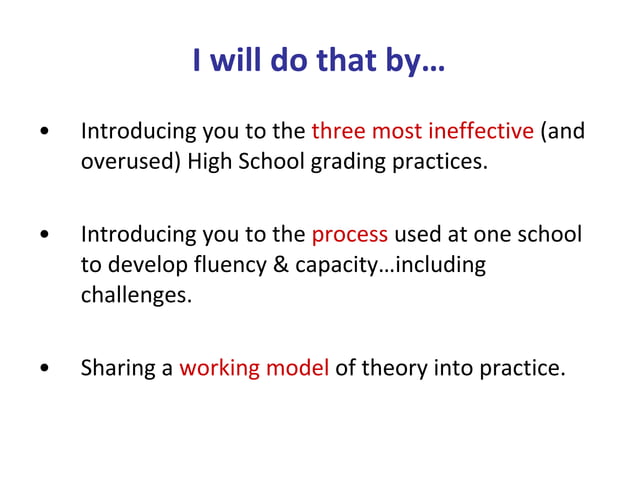 I will do that by…

• Introducing you to the three most ineffective (and overused) High School grading practices.

• Introducing you to the process used at one school to develop fluency & capacity…including challenges.

• Sharing a working model of theory into practice.